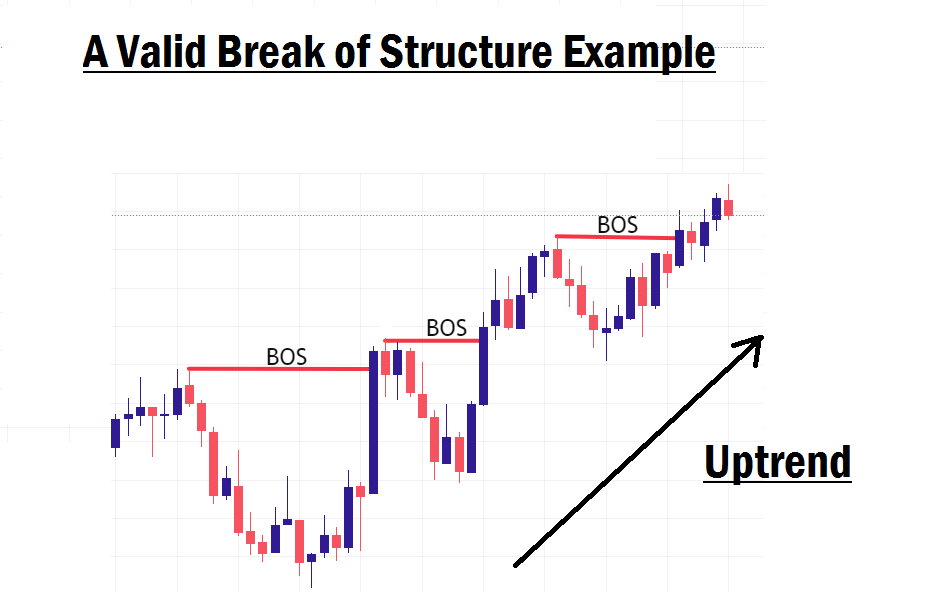 A Valid Break of Structure Example

BOS

BOS

BOS

Uptrend